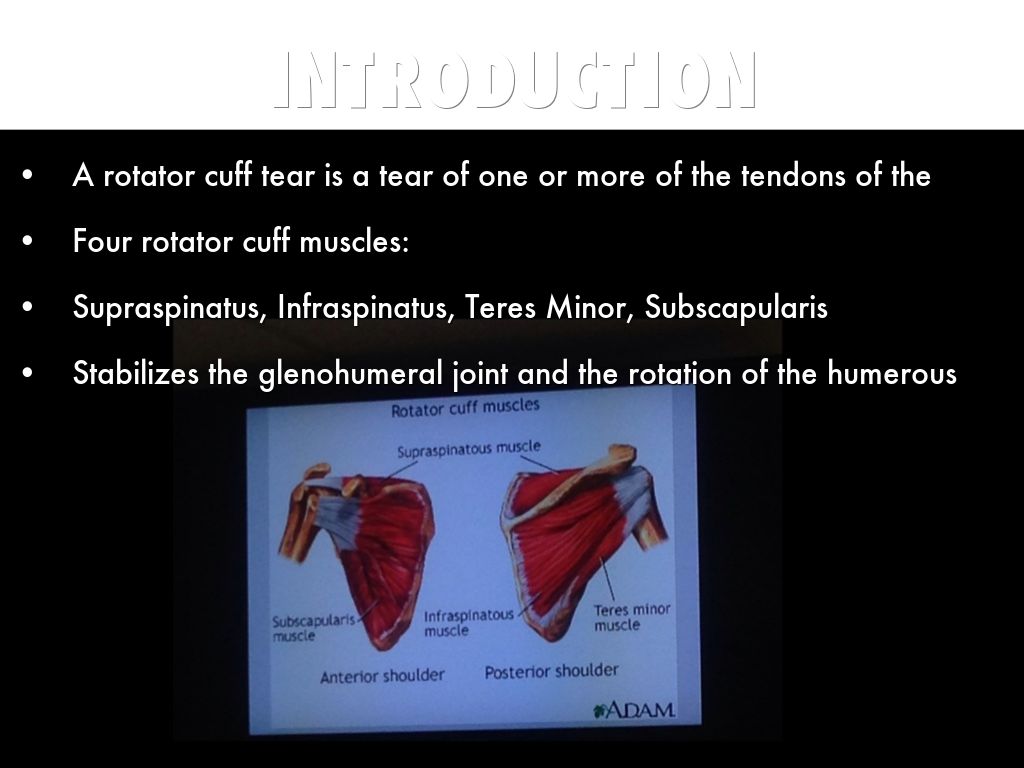 INTRODUCTION

• A rotator cuff tear is a tear of one or more of the tendons of the

• Four rotator cuff muscles:

• Supraspinatus, Infraspinatus, Teres Minor, Subscapularis

• Stabilizes the glenohumeral joint and the rotation of the humerous

Rotator cuff muscles

Supraspinatous muscle

Subscapularis muscle

Infraspinatous muscle

Teres minor muscle

Anterior shoulder

Posterior shoulder

ADAM.